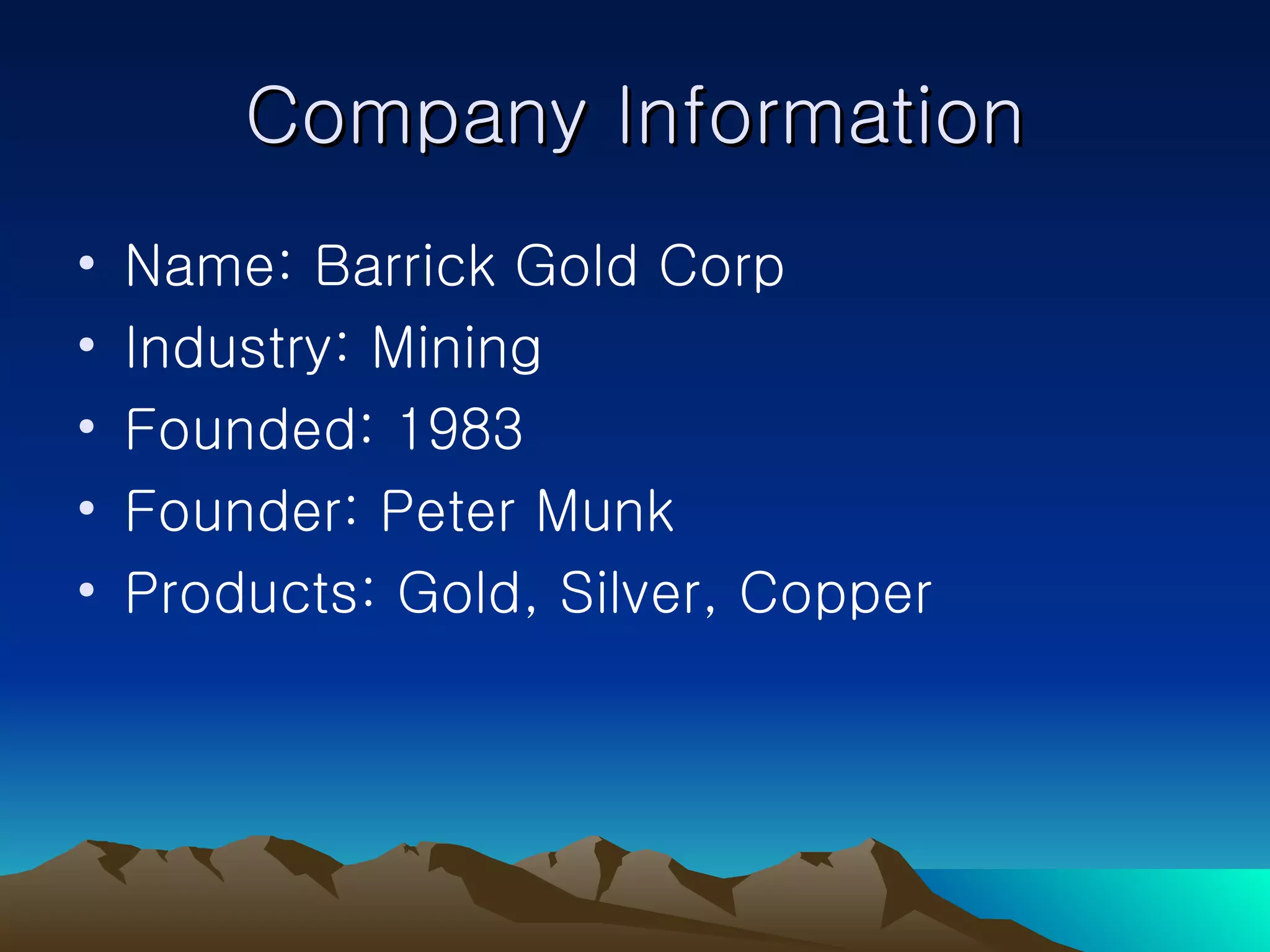 Company Information

• Name: Barrick Gold Corp
• Industry: Mining
• Founded: 1983
• Founder: Peter Munk
• Products: Gold, Silver, Copper